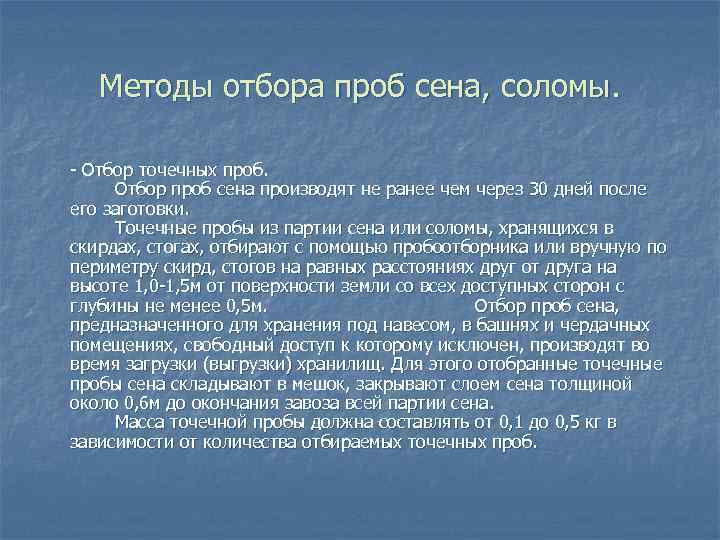 Методы отбора проб сена, соломы.

- Отбор точечных проб.

Отбор проб сена производят не ранее чем через 30 дней после его заготовки.

Точечные пробы из партии сена или соломы, хранящихся в скирдах, стогах, отбирают с помощью пробоотборника или вручную по периметру скирд, стогов на равных расстояниях друг от друга на высоте 1,0-1,5м от поверхности земли со всех доступных сторон с глубины не менее 0,5м. Отбор проб сена, предназначенного для хранения под навесом, в башнях и чердачных помещениях, свободный доступ к которому исключен, производят во время загрузки (выгрузки) хранилищ. Для этого отобранные точечные пробы сена складывают в мешок, закрывают слоем сена толщиной около 0,6м до окончания завоза всей партии сена.

Масса точечной пробы должна составлять от 0,1 до 0,5 кг в зависимости от количества отбираемых точечных проб.